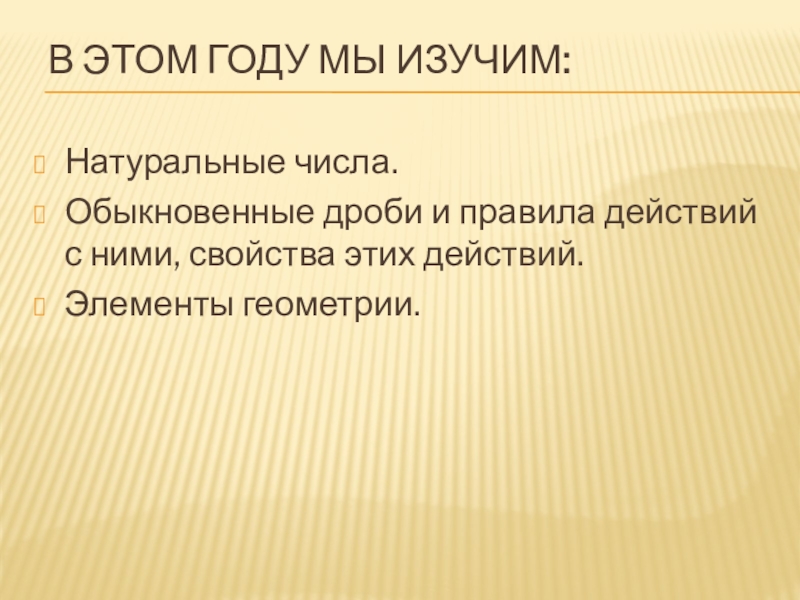 В ЭТОМ ГОДУ МЫ ИЗУЧИМ:

Натуральные числа.

Обыкновенные дроби и правила действий с ними, свойства этих действий.

Элементы геометрии.